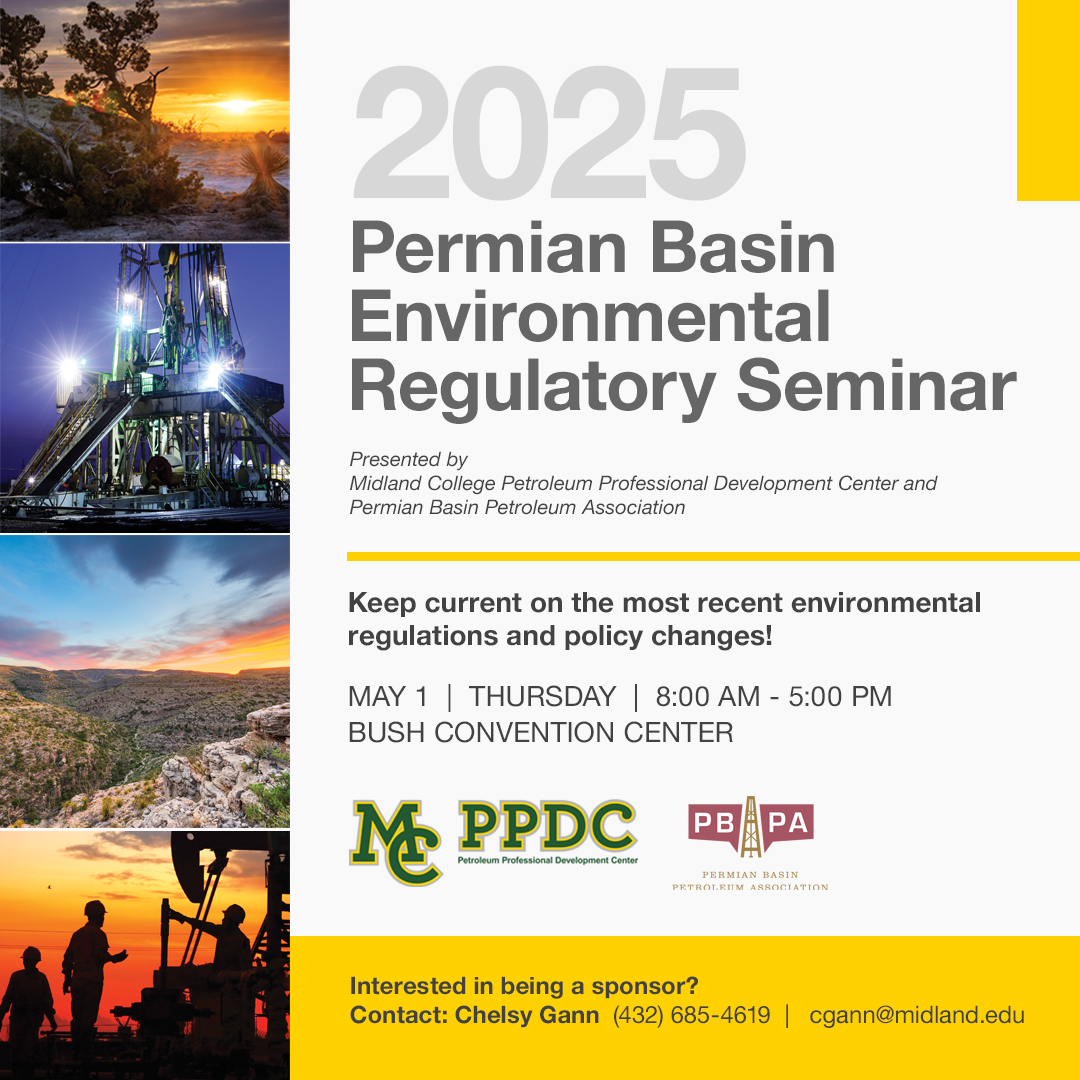 2025
Permian Basin Environmental Regulatory Seminar

Presented by
Midland College Petroleum Professional Development Center and
Permian Basin Petroleum Association

Keep current on the most recent environmental regulations and policy changes!

MAY 1 | THURSDAY | 8:00 AM - 5:00 PM
BUSH CONVENTION CENTER

MC PPDC
Petroleum Professional Development Center

PB PA
PERMIAN BASIN
PETROLEUM ASSOCIATION

Interested in being a sponsor?
Contact: Chelsy Gann (432) 685-4619 | cgann@midland.edu